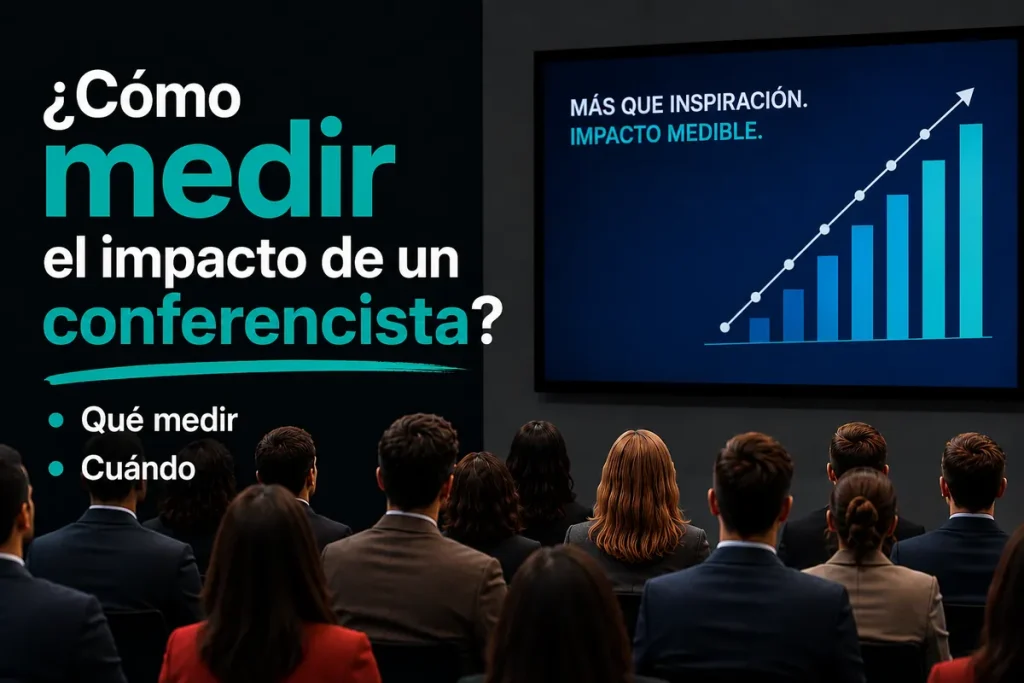 ¿Cómo medir el impacto de un conferencista?

• Qué medir
• Cuándo

MÁS QUE INSPIRACIÓN.
IMPACTO MEDIBLE.